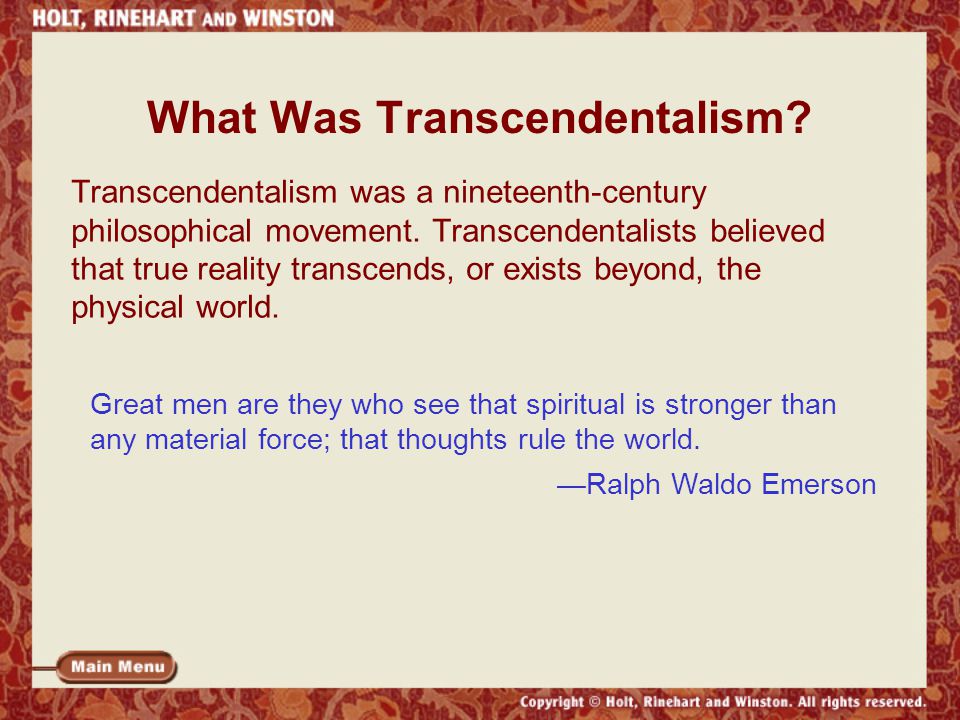 HOLT, RINEHART AND WINSTON

What Was Transcendentalism?

Transcendentalism was a nineteenth-century philosophical movement. Transcendentalists believed that true reality transcends, or exists beyond, the physical world.

Great men are they who see that spiritual is stronger than any material force; that thoughts rule the world.

—Ralph Waldo Emerson

Main Menu

Copyright © Holt, Rinehart and Winston. All rights reserved.